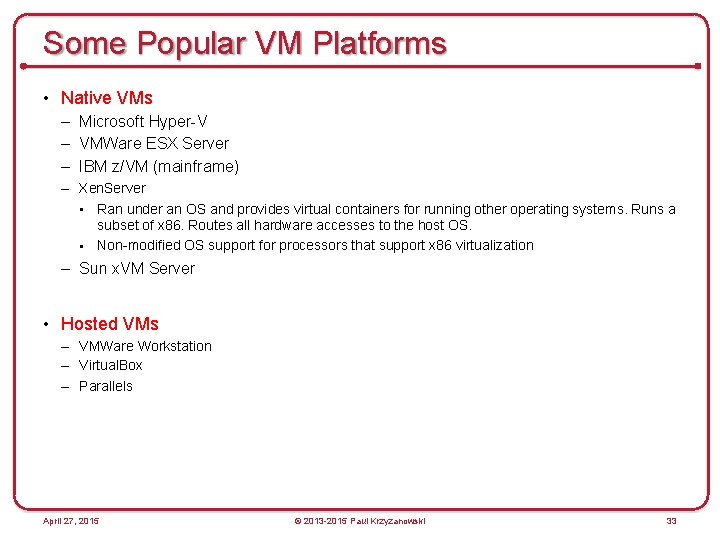 Some Popular VM Platforms

• Native VMs
– Microsoft Hyper-V
– VMWare ESX Server
– IBM z/VM (mainframe)
– XenServer
▪ Ran under an OS and provides virtual containers for running other operating systems. Runs a subset of x86. Routes all hardware accesses to the host OS.
▪ Non-modified OS support for processors that support x86 virtualization
– Sun xVM Server

• Hosted VMs
– VMWare Workstation
– VirtualBox
– Parallels

April 27, 2015 © 2013-2015 Paul Krzyzanowski 33